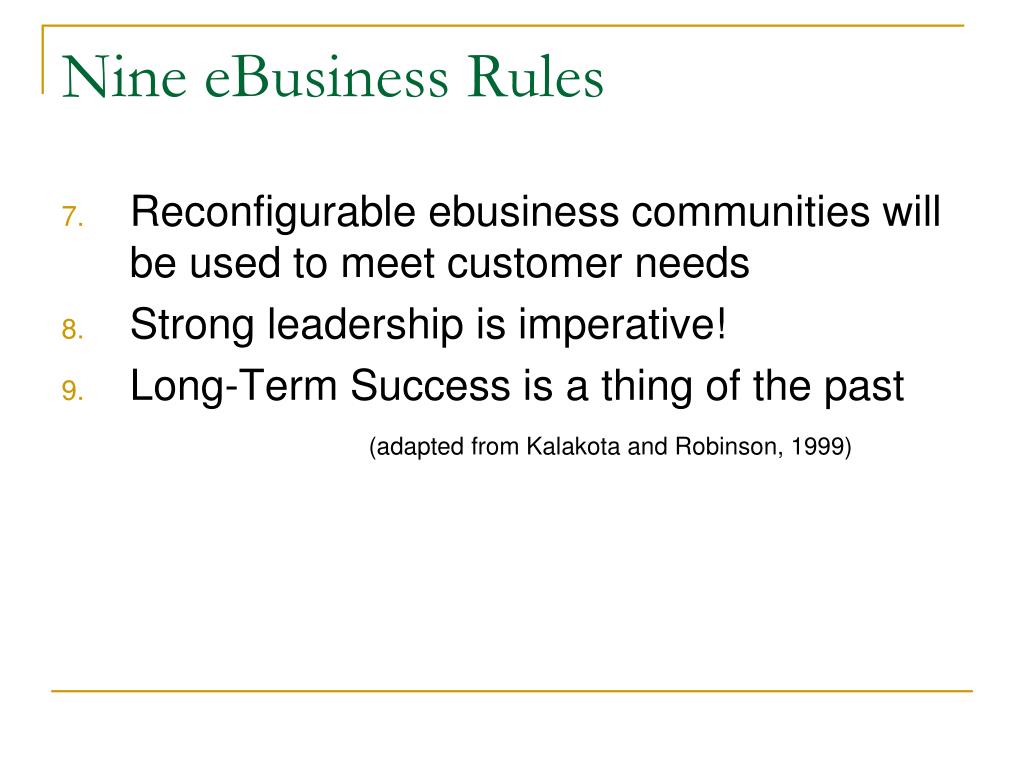 Nine eBusiness Rules

7. Reconfigurable ebusiness communities will be used to meet customer needs
8. Strong leadership is imperative!
9. Long-Term Success is a thing of the past

(adapted from Kalakota and Robinson, 1999)